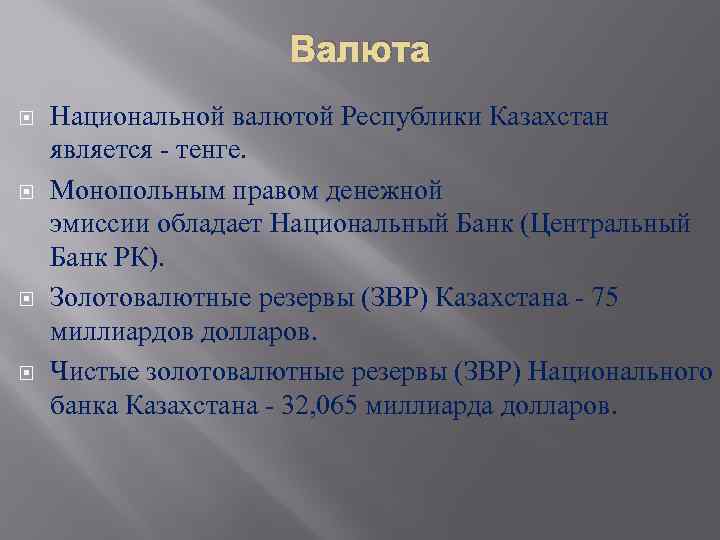 Валюта

Национальной валютой Республики Казахстан является - тенге.

Монопольным правом денежной эмиссии обладает Национальный Банк (Центральный Банк РК).

Золотовалютные резервы (ЗВР) Казахстана - 75 миллиардов долларов.

Чистые золотовалютные резервы (ЗВР) Национального банка Казахстана - 32,065 миллиарда долларов.